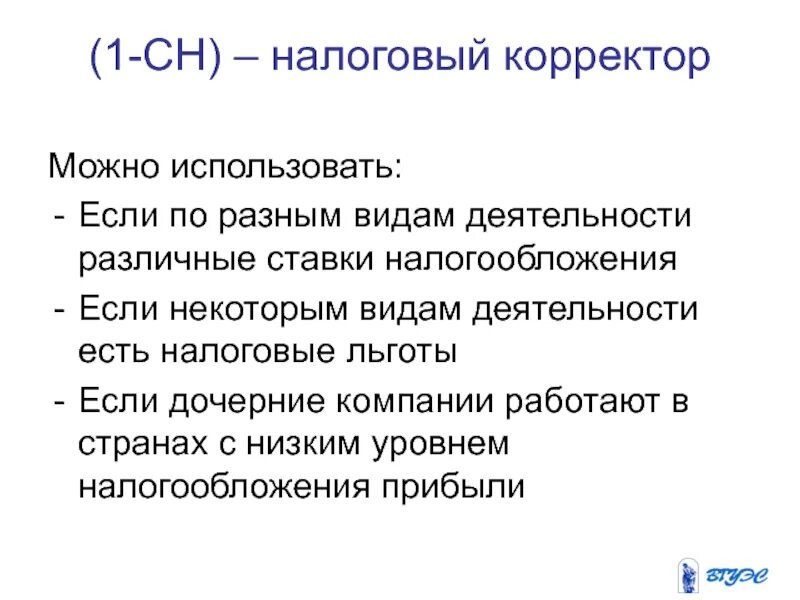 (1-СН) – налоговый корректор

Можно использовать:

- Если по разным видам деятельности различные ставки налогообложения
- Если некоторым видам деятельности есть налоговые льготы
- Если дочерние компании работают в странах с низким уровнем налогообложения прибыли

ВГУЭС